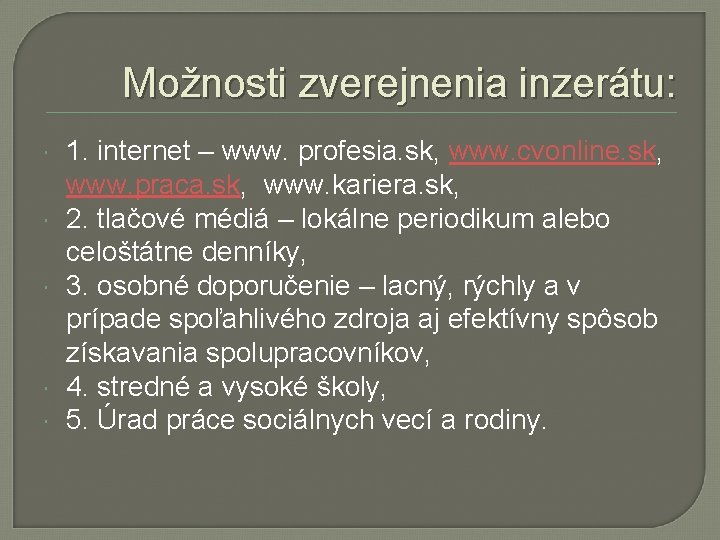 Možnosti zverejnenia inzerátu:

1. internet – www. profesia.sk, www.cvonline.sk, www.praca.sk, www.kariera.sk,

2. tlačové médiá – lokálne periodikum alebo celoštátne denníky,

3. osobné doporučenie – lacný, rýchly a v prípade spoľahlivého zdroja aj efektívny spôsob získavania spolupracovníkov,

4. stredné a vysoké školy,

5. Úrad práce sociálnych vecí a rodiny.